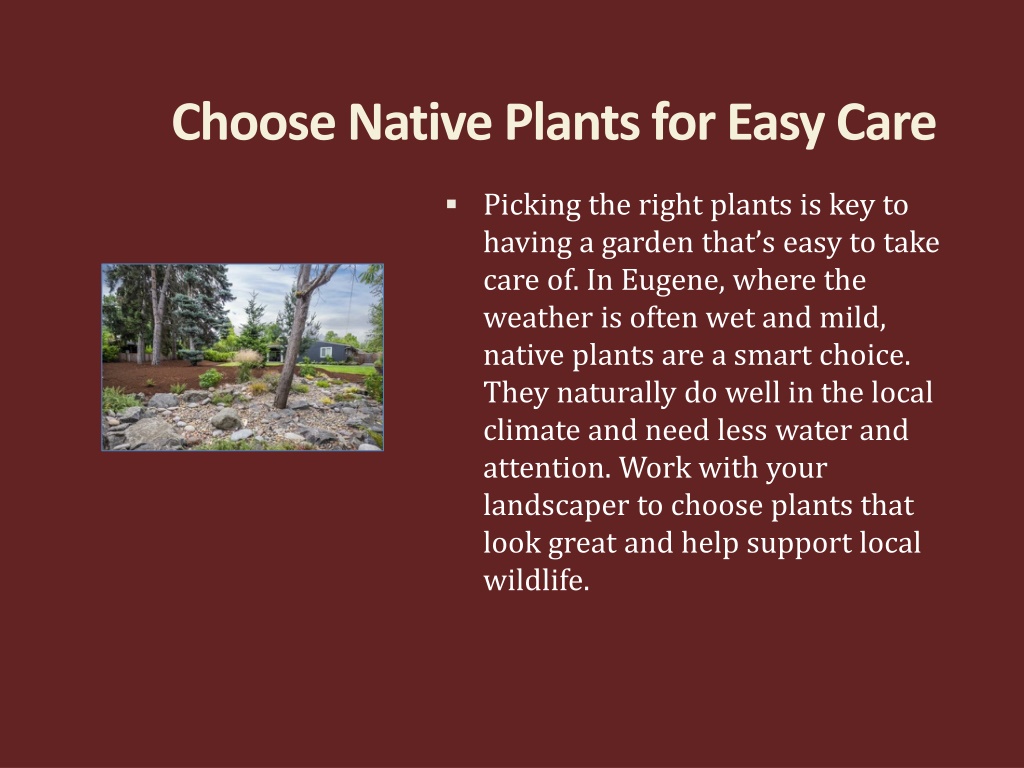 Choose Native Plants for Easy Care

▪ Picking the right plants is key to having a garden that's easy to take care of. In Eugene, where the weather is often wet and mild, native plants are a smart choice. They naturally do well in the local climate and need less water and attention. Work with your landscaper to choose plants that look great and help support local wildlife.